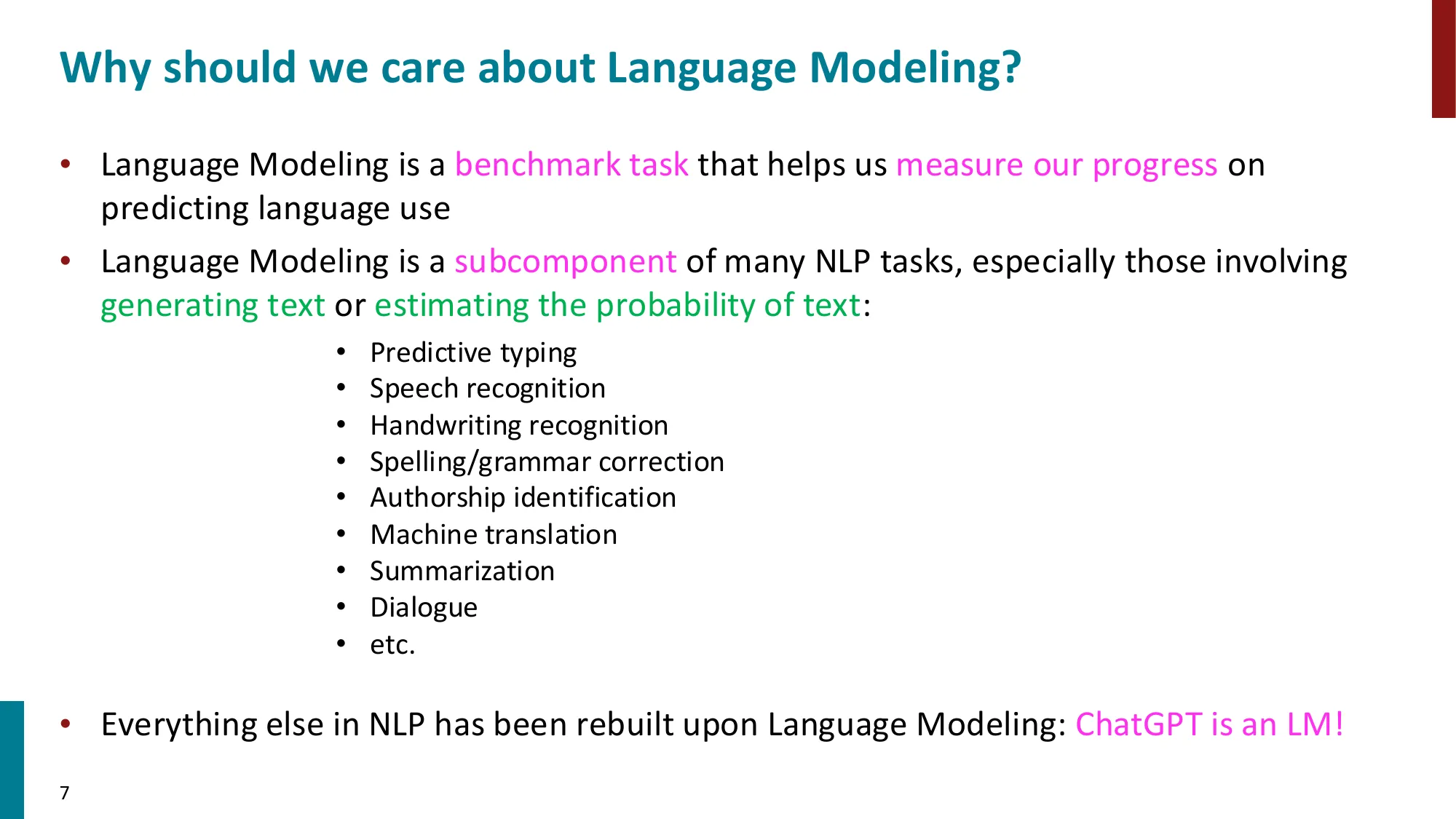 Why should we care about Language Modeling?

• Language Modeling is a benchmark task that helps us measure our progress on predicting language use

• Language Modeling is a subcomponent of many NLP tasks, especially those involving generating text or estimating the probability of text:

• Predictive typing
• Speech recognition
• Handwriting recognition
• Spelling/grammar correction
• Authorship identification
• Machine translation
• Summarization
• Dialogue
• etc.

• Everything else in NLP has been rebuilt upon Language Modeling: ChatGPT is an LM!

7